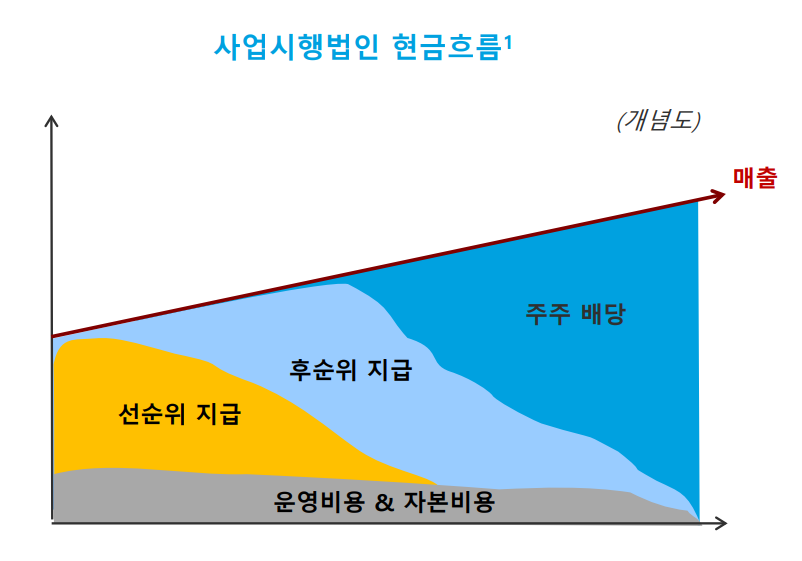 사업시행법인 현금흐름$^1$

(개념도)

매출

주주 배당

후순위 지급

선순위 지급

운영비용 & 자본비용